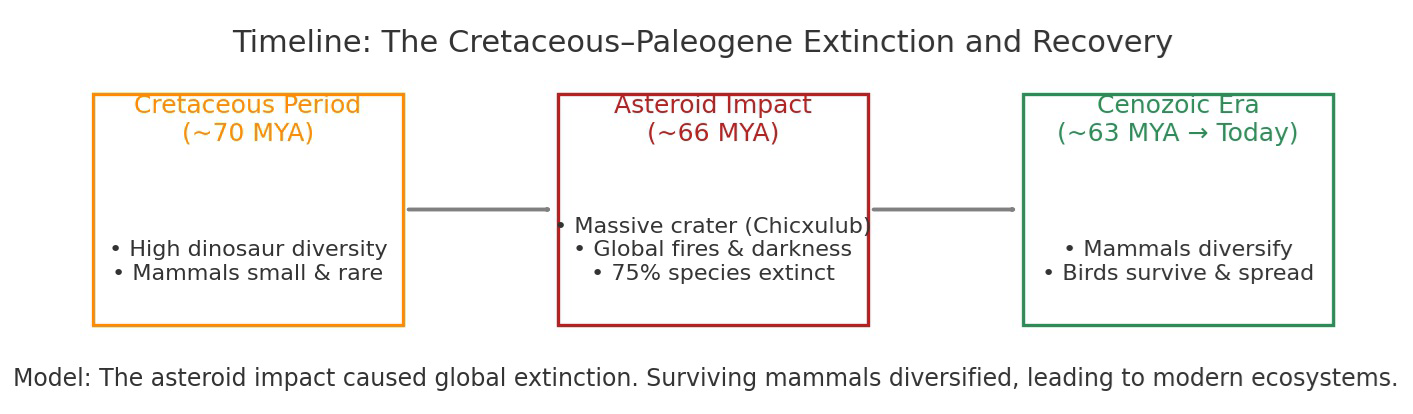 Timeline: The Cretaceous–Paleogene Extinction and Recovery

Cretaceous Period
(~70 MYA)

• High dinosaur diversity
• Mammals small & rare

Asteroid Impact
(~66 MYA)

• Massive crater (Chicxulub)
• Global fires & darkness
• 75% species extinct

Cenozoic Era
(~63 MYA → Today)

• Mammals diversify
• Birds survive & spread

Model: The asteroid impact caused global extinction. Surviving mammals diversified, leading to modern ecosystems.